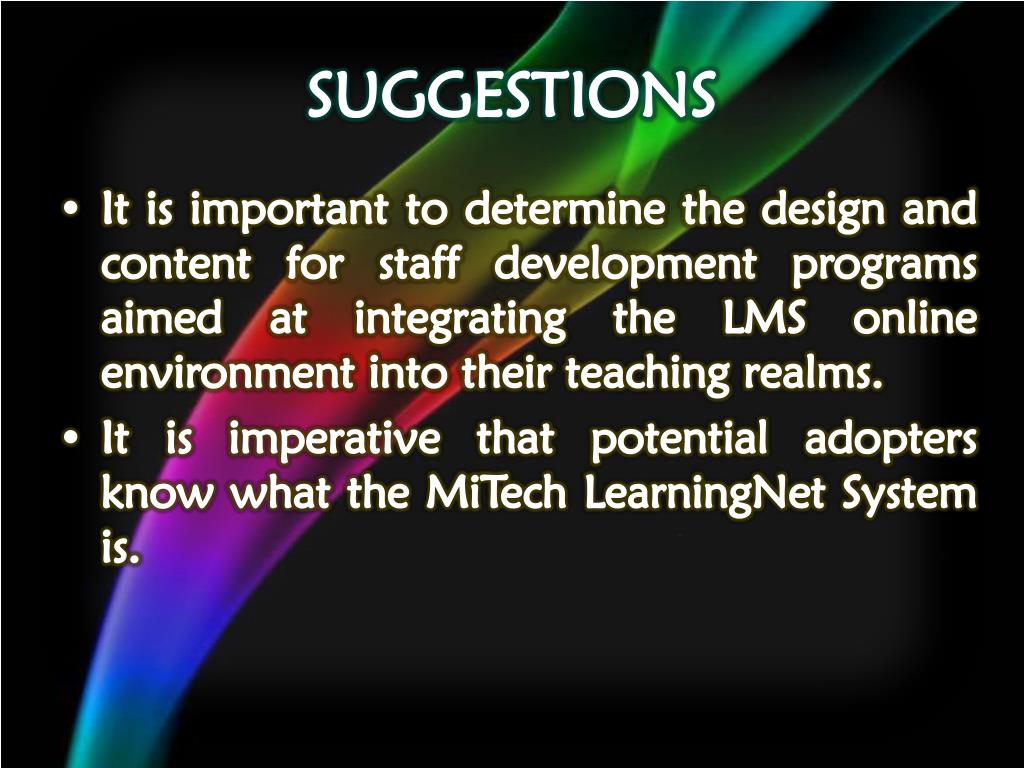 SUGGESTIONS

• It is important to determine the design and content for staff development programs aimed at integrating the LMS online environment into their teaching realms.
• It is imperative that potential adopters know what the MiTech LearningNet System is.